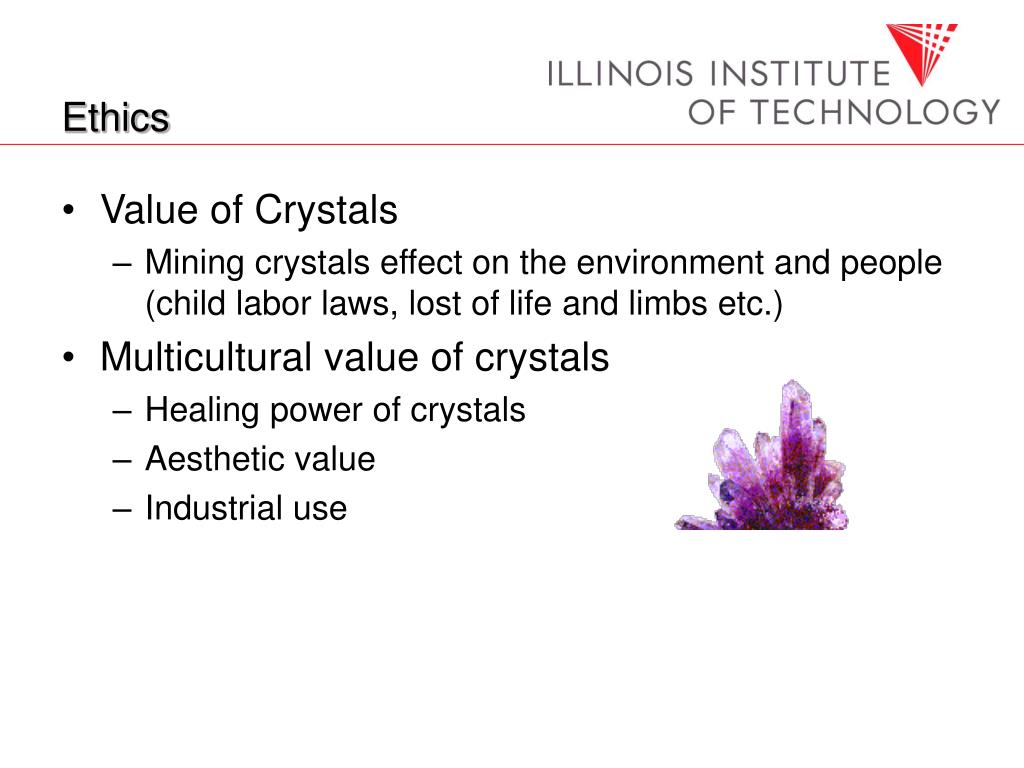 Ethics

ILLINOIS INSTITUTE
OF TECHNOLOGY

• Value of Crystals
– Mining crystals effect on the environment and people (child labor laws, lost of life and limbs etc.)
• Multicultural value of crystals
– Healing power of crystals
– Aesthetic value
– Industrial use